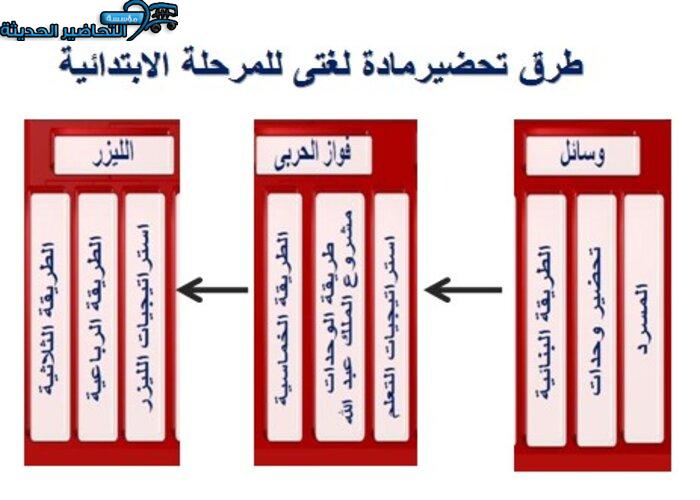 مؤسسة التحاضير الحديثة

طرق تحضيرمادة لغتى للمرحلة الابتدائية

وسائل

المسرد

تحضير وحدات

الطريقة البنائية

فواز الحربى

استراتيجيات التعلم

طريقة الوحدات مشروع الملك عبد الله

الطريقة الخماسية

الليزر

استراتيجيات الليزر

الطريقة الرباعية

الطريقة الثلاثية